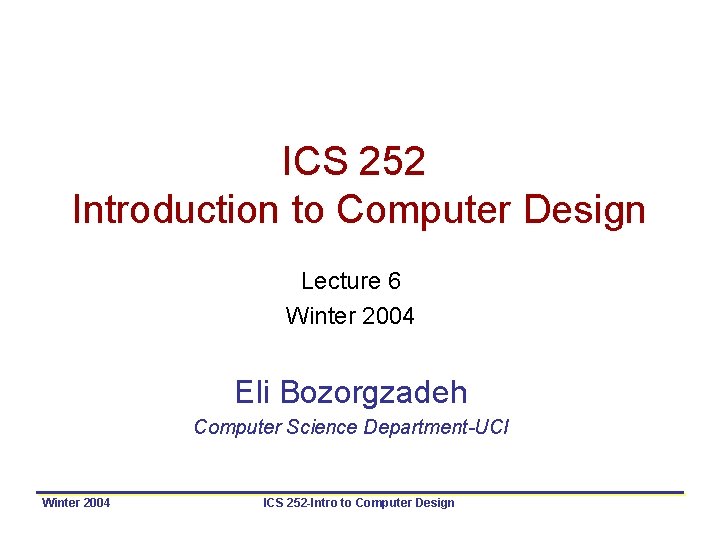 ICS 252
Introduction to Computer Design

Lecture 6
Winter 2004

Eli Bozorgzadeh
Computer Science Department-UCI

Winter 2004 ICS 252-Intro to Computer Design